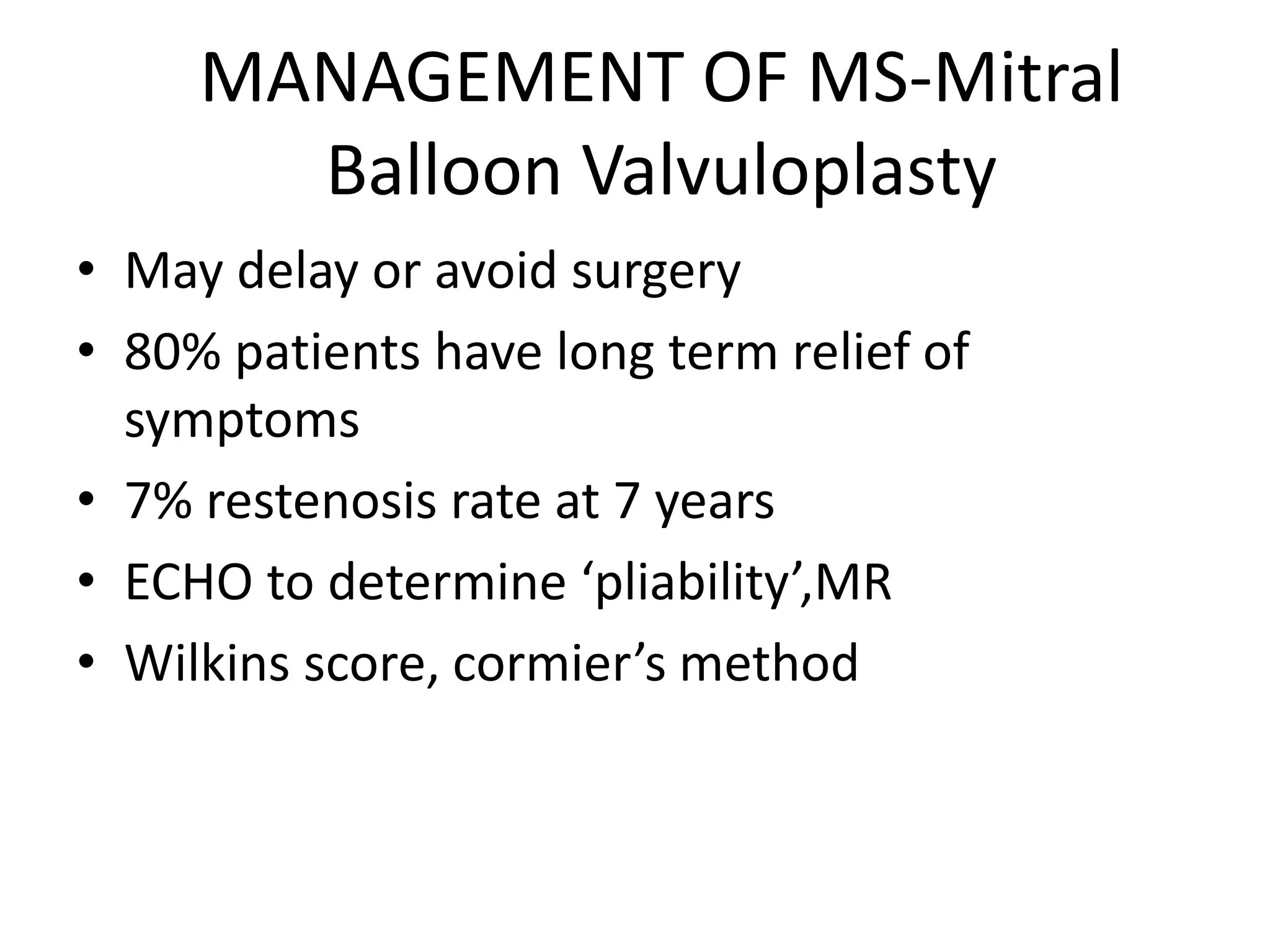 MANAGEMENT OF MS-Mitral Balloon Valvuloplasty

• May delay or avoid surgery
• 80% patients have long term relief of symptoms
• 7% restenosis rate at 7 years
• ECHO to determine ‘pliability’,MR
• Wilkins score, cormier’s method